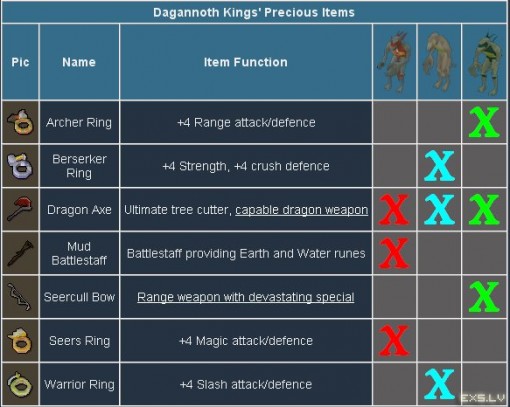 Dagannoth Kings' Precious Items

| Pic | Name | Item Function | | | |
|---|---|---|---|---|---|
| | Archer Ring | +4 Range attack/defence | | | X |
| | Berserker Ring | +4 Strength, +4 crush defence | | X | |
| | Dragon Axe | Ultimate tree cutter, capable dragon weapon | X | X | X |
| | Mud Battlestaff | Battlestaff providing Earth and Water runes | X | | |
| | Seercull Bow | Range weapon with devastating special | | | X |
| | Seers Ring | +4 Magic attack/defence | X | | |
| | Warrior Ring | +4 Slash attack/defence | | X | |

EXS.LV